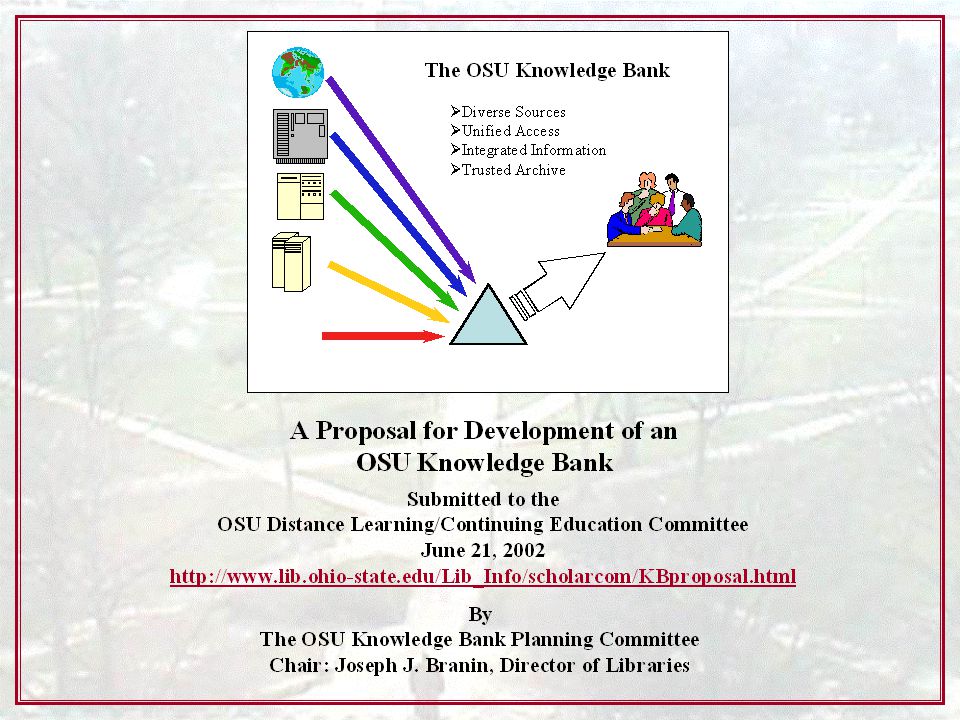 The OSU Knowledge Bank

➢Diverse Sources
➢Unified Access
➢Integrated Information
➢Trusted Archive

A Proposal for Development of an OSU Knowledge Bank

Submitted to the
OSU Distance Learning/Continuing Education Committee
June 21, 2002
http://www.lib.ohio-state.edu/Lib_Info/scholarcom/KBproposal.html

By
The OSU Knowledge Bank Planning Committee
Chair: Joseph J. Branin, Director of Libraries